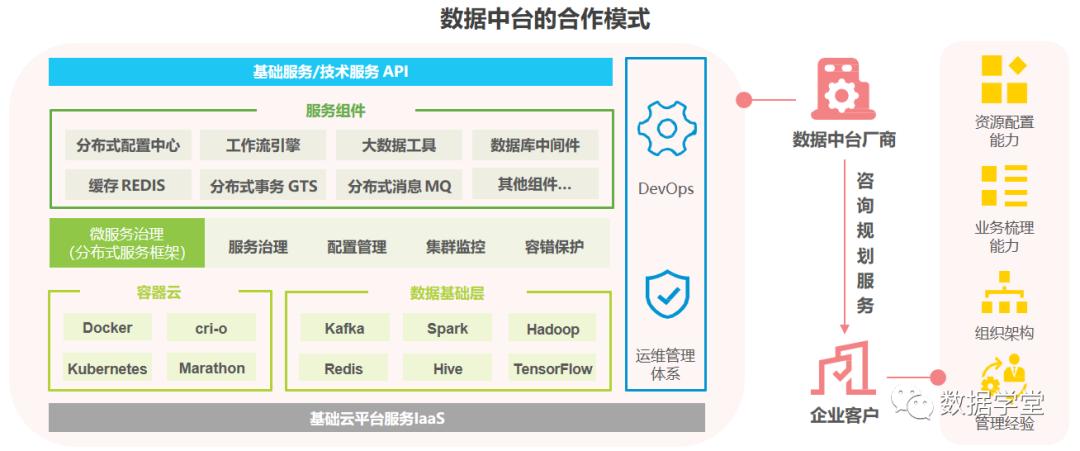 数据中台的合作模式

基础服务/技术服务 API

服务组件

分布式配置中心
工作流引擎
大数据工具
数据库中间件
缓存 REDIS
分布式事务 GTS
分布式消息 MQ
其他组件...

微服务治理
(分布式服务框架)
服务治理
配置管理
集群监控
容错保护

容器云
Docker
cri-o
Kubernetes
Marathon

数据基础层
Kafka
Spark
Hadoop
Redis
Hive
TensorFlow

基础云平台服务IaaS

DevOps

运维管理体系

数据中台厂商

咨询规划服务

企业客户

资源配置能力

业务梳理能力

组织架构

管理经验

数据学堂